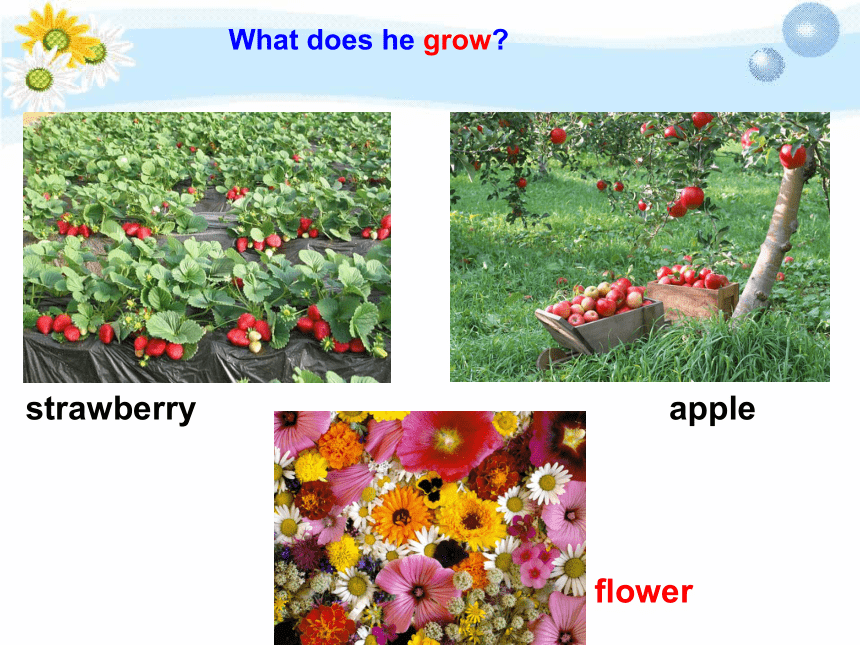 What does he grow?

strawberry

apple

flower